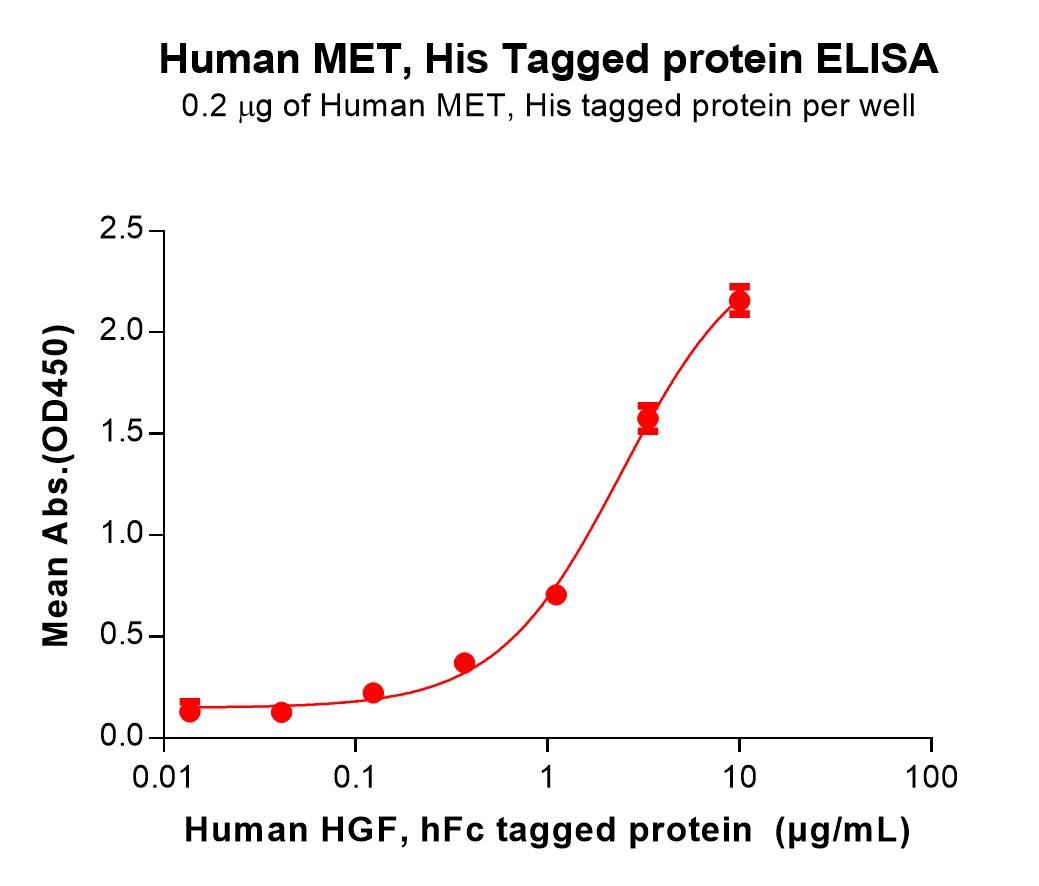 Human MET, His Tagged protein ELISA

0.2 μg of Human MET, His tagged protein per well

Mean Abs.(OD450)

2.5
2.0
1.5
1.0
0.5
0.0

0.01
0.1
1
10
100

Human HGF, hFc tagged protein (μg/mL)